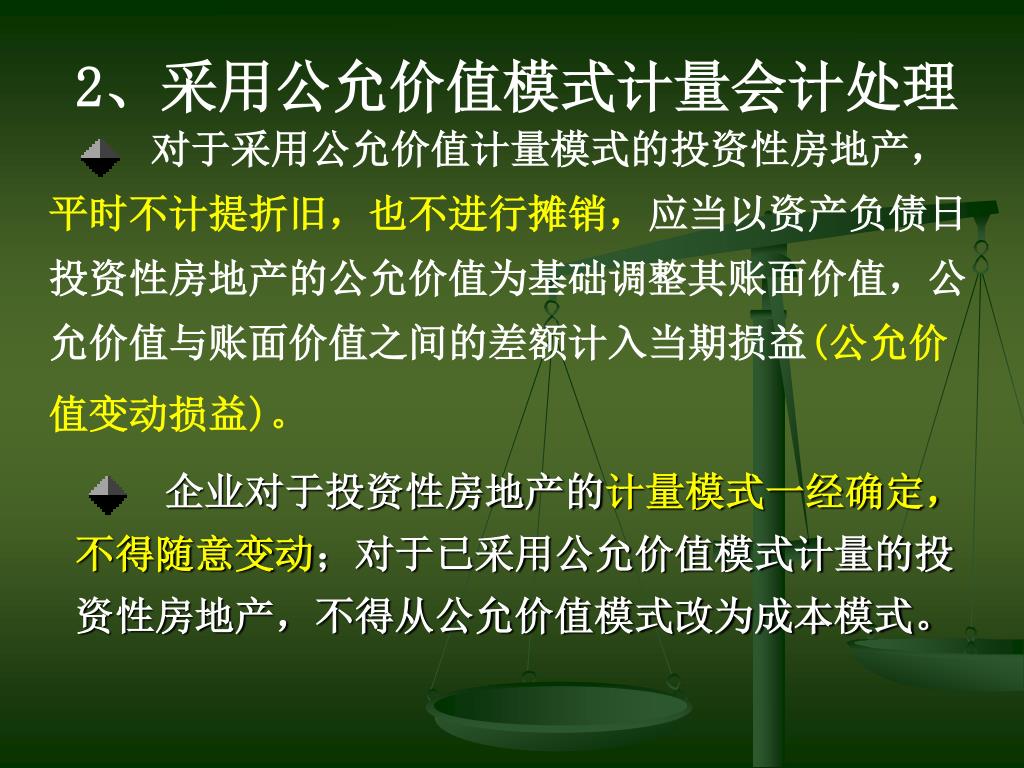 2、采用公允价值模式计量会计处理

对于采用公允价值计量模式的投资性房地产，平时不计提折旧，也不进行摊销，应当以资产负债日投资性房地产的公允价值为基础调整其账面价值，公允价值与账面价值之间的差额计入当期损益(公允价值变动损益)。

企业对于投资性房地产的计量模式一经确定，不得随意变动；对于已采用公允价值模式计量的投资性房地产，不得从公允价值模式改为成本模式。